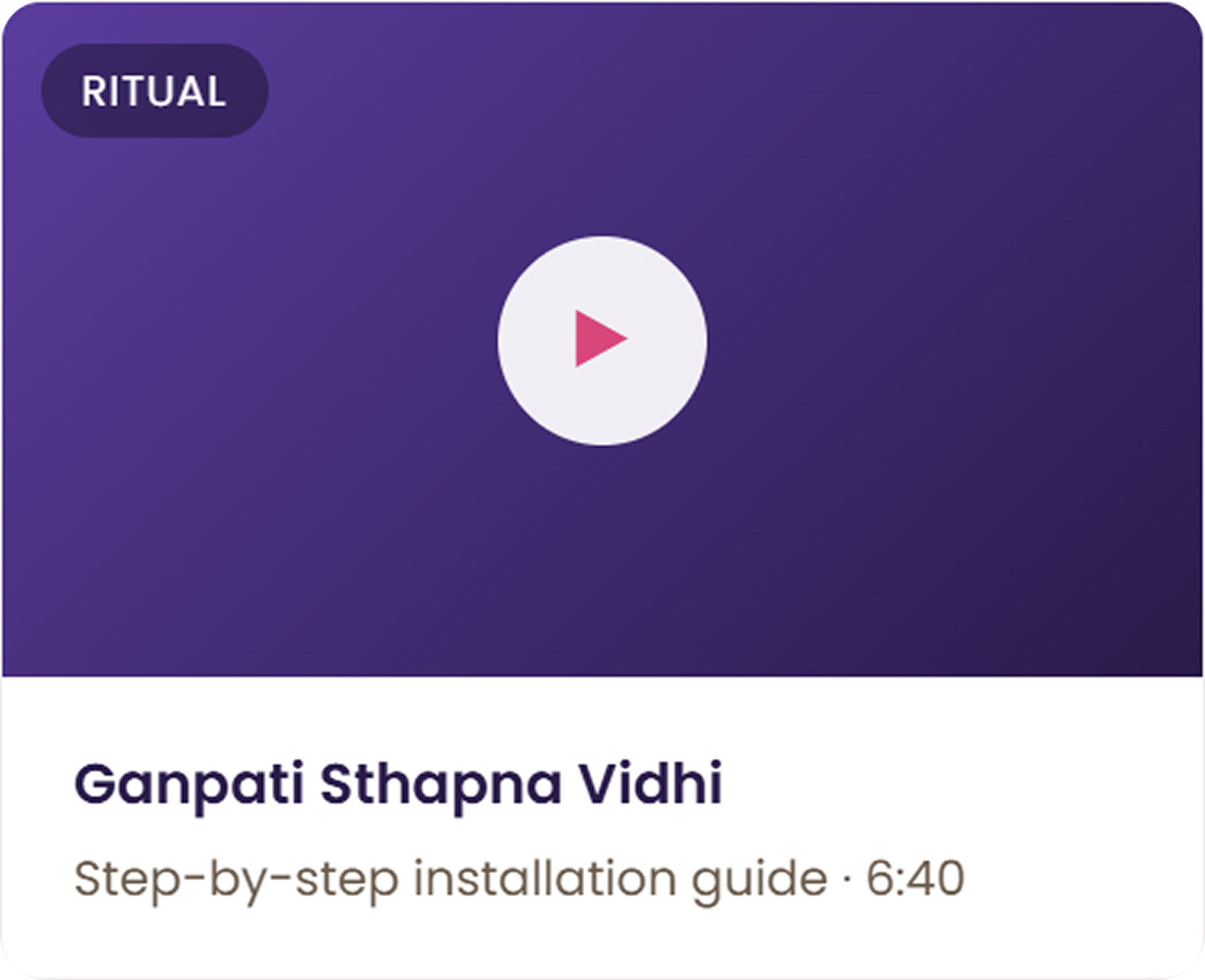 RITUAL

Ganpati Sthapna Vidhi

Step-by-step installation guide · 6:40